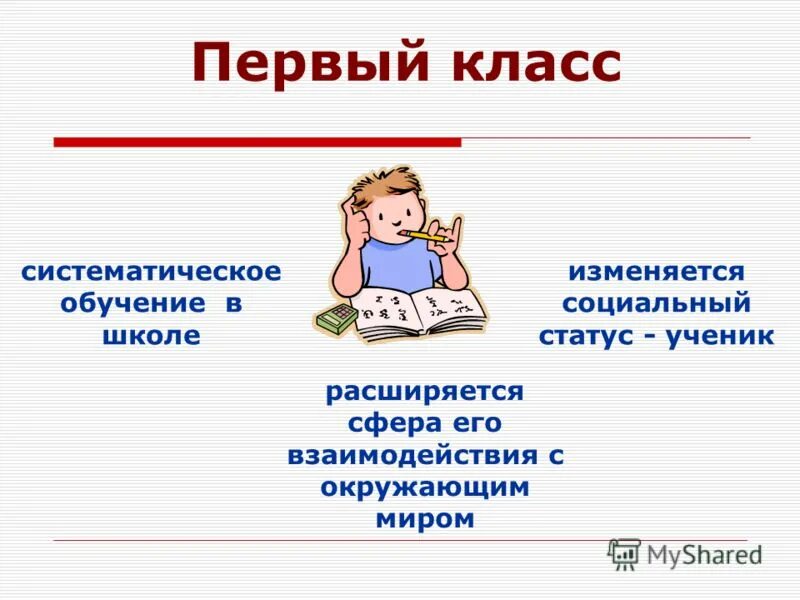 Первый класс

систематическое обучение в школе

изменяется социальный статус - ученик

расширяется сфера его взаимодействия с окружающим миром

MyShared